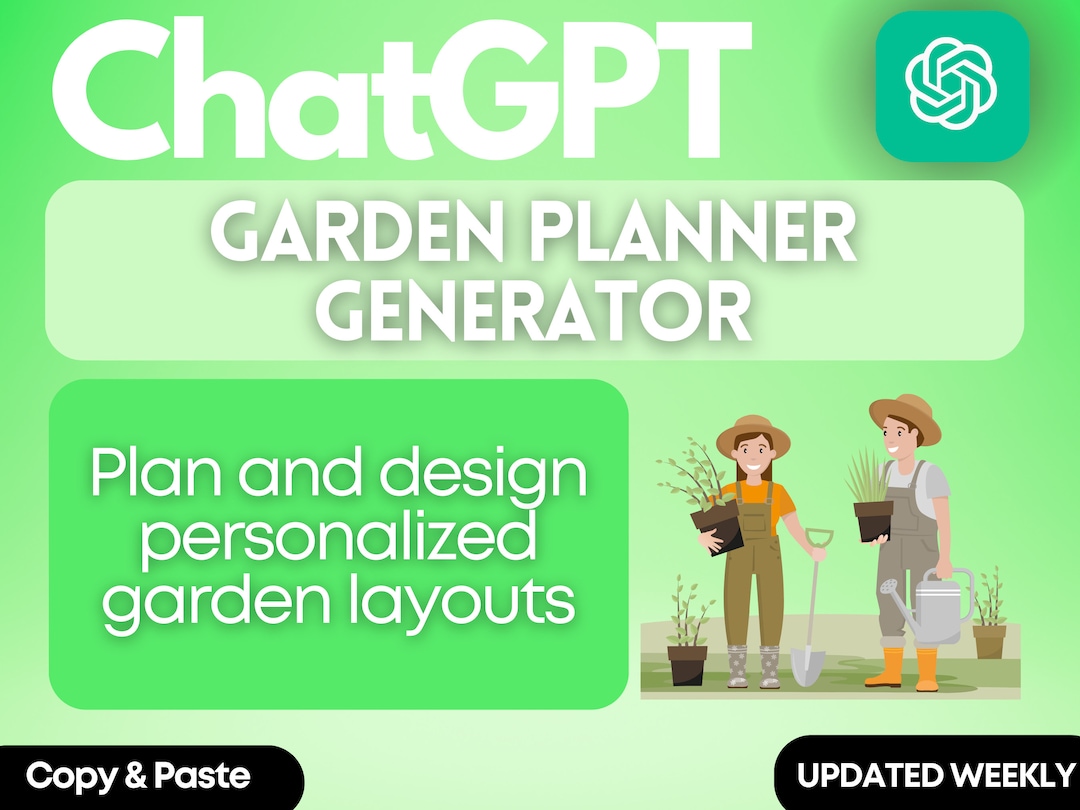 ChatGPT

GARDEN PLANNER GENERATOR

Plan and design personalized garden layouts

Copy & Paste

UPDATED WEEKLY